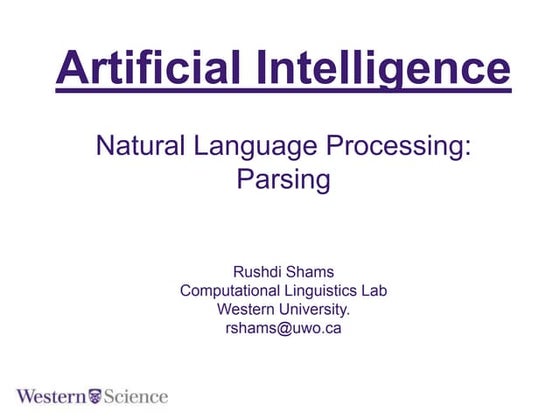 Artificial Intelligence

Natural Language Processing: Parsing

Rushdi Shams
Computational Linguistics Lab
Western University.
rshams@uwo.ca

Western Science